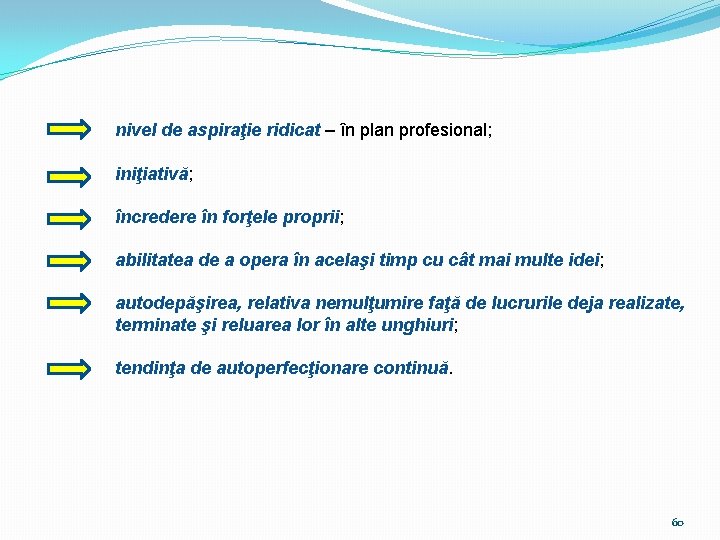 nivel de aspiraţie ridicat – în plan profesional;

iniţiativă;

încredere în forţele proprii;

abilitatea de a opera în acelaşi timp cu cât mai multe idei;

autodepăşirea, relativa nemulţumire faţă de lucrurile deja realizate, terminate şi reluarea lor în alte unghiuri;

tendinţa de autoperfecţionare continuă.

60